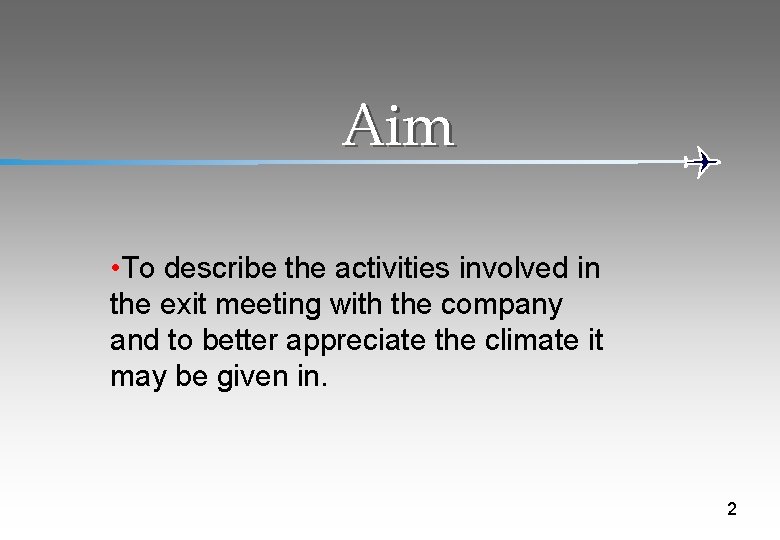 Aim

• To describe the activities involved in the exit meeting with the company and to better appreciate the climate it may be given in.

2